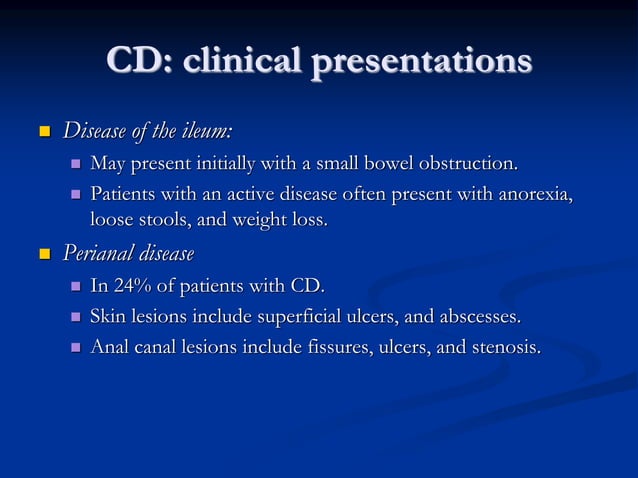 CD: clinical presentations

Disease of the ileum:

May present initially with a small bowel obstruction.

Patients with an active disease often present with anorexia, loose stools, and weight loss.

Perianal disease

In 24% of patients with CD.

Skin lesions include superficial ulcers, and abscesses.

Anal canal lesions include fissures, ulcers, and stenosis.